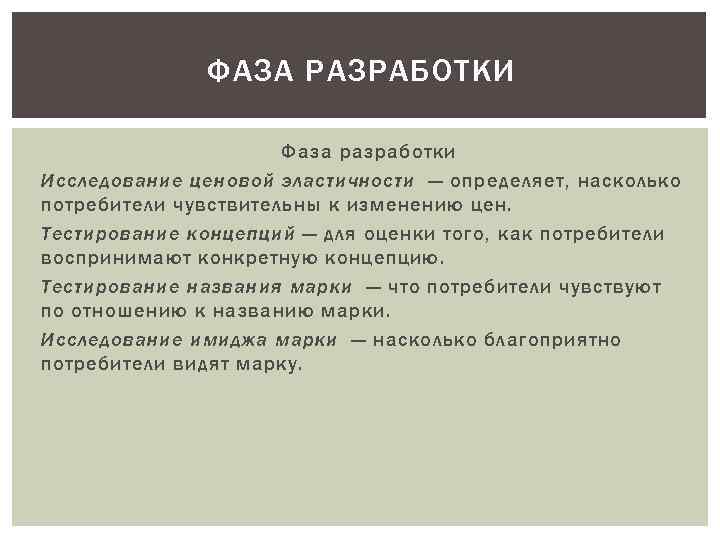 ФАЗА РАЗРАБОТКИ

Фаза разработки

Исследование ценовой эластичности — определяет, насколько потребители чувствительны к изменению цен.

Тестирование концепций — для оценки того, как потребители воспринимают конкретную концепцию.

Тестирование названия марки — что потребители чувствуют по отношению к названию марки.

Исследование имиджа марки — насколько благоприятно потребители видят марку.